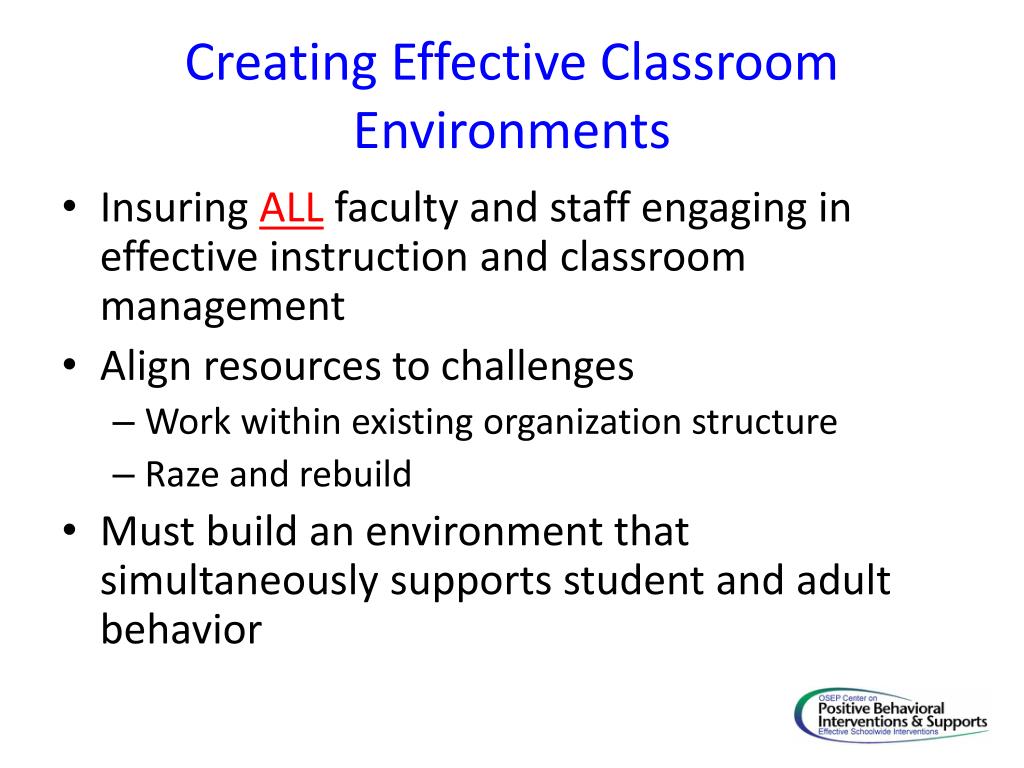 Creating Effective Classroom Environments

• Insuring ALL faculty and staff engaging in effective instruction and classroom management
• Align resources to challenges
– Work within existing organization structure
– Raze and rebuild
• Must build an environment that simultaneously supports student and adult behavior

OSEP Center on
Positive Behavioral
Interventions & Supports
Effective Schoolwide Interventions